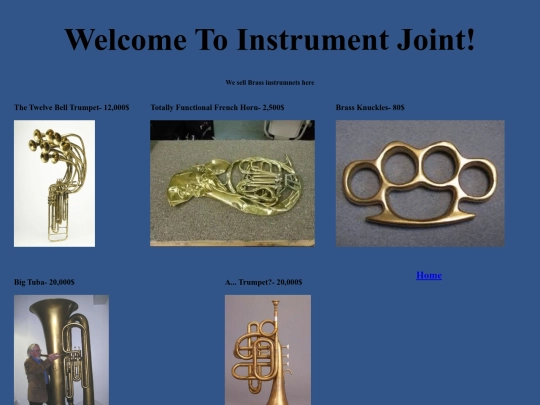 Welcome To Instrument Joint!

We sell Brass instrumnets here

The Twelve Bell Trumpet- 12,000$

Totally Functional French Horn- 2,500$

Brass Knuckles- 80$

Home

Big Tuba- 20,000$

A... Trumpet?- 20,000$